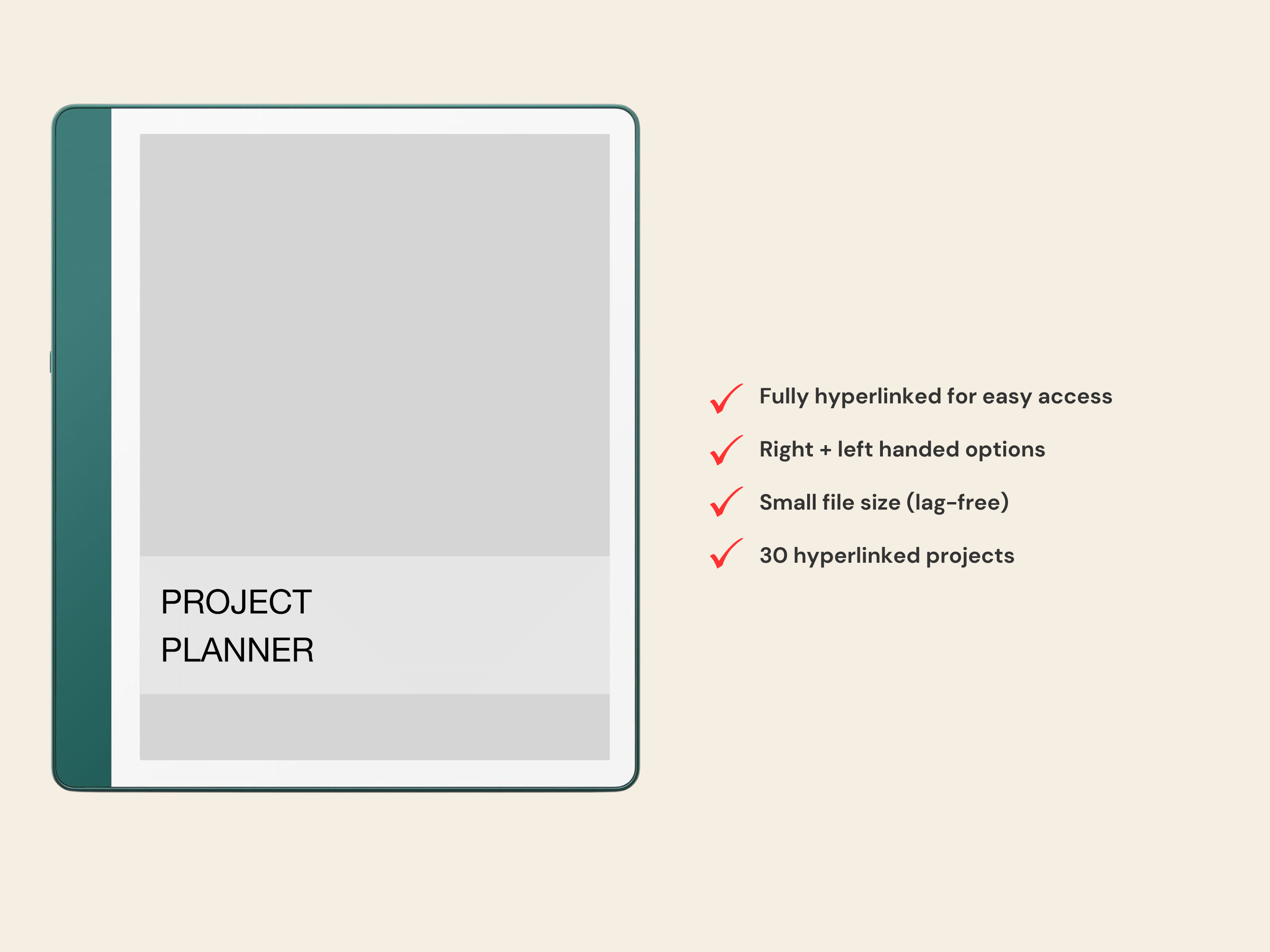 PROJECT
PLANNER

Fully hyperlinked for easy access

Right + left handed options

Small file size (lag-free)

30 hyperlinked projects